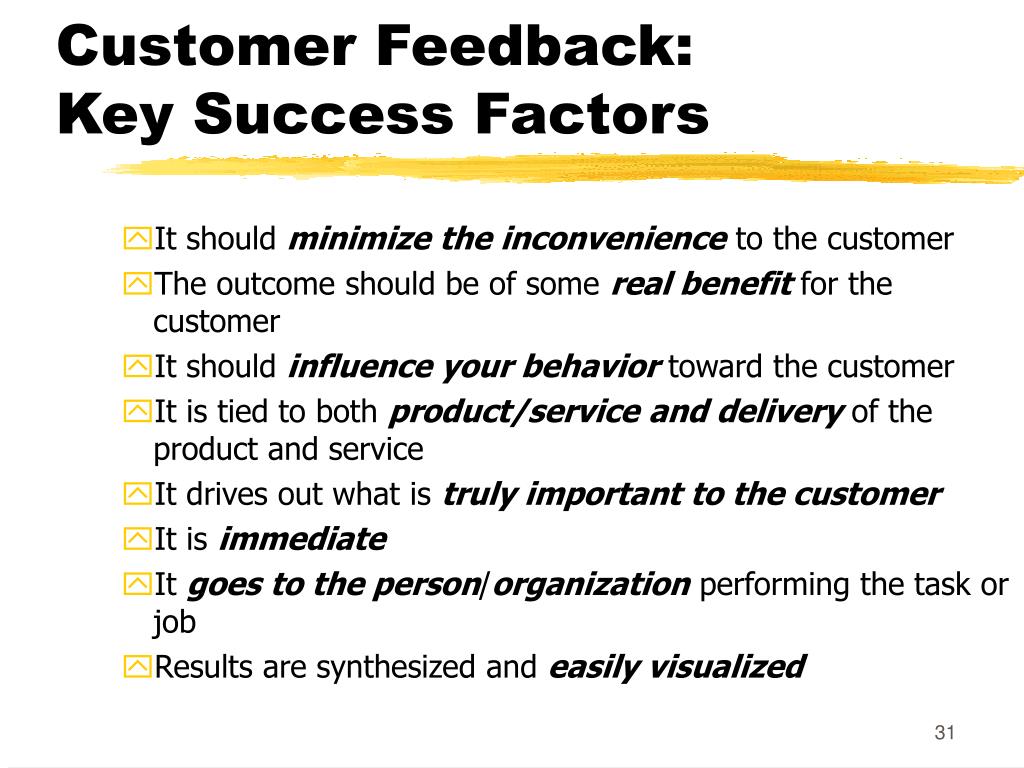 Customer Feedback:
Key Success Factors

It should minimize the inconvenience to the customer

The outcome should be of some real benefit for the customer

It should influence your behavior toward the customer

It is tied to both product/service and delivery of the product and service

It drives out what is truly important to the customer

It is immediate

It goes to the person/organization performing the task or job

Results are synthesized and easily visualized

31